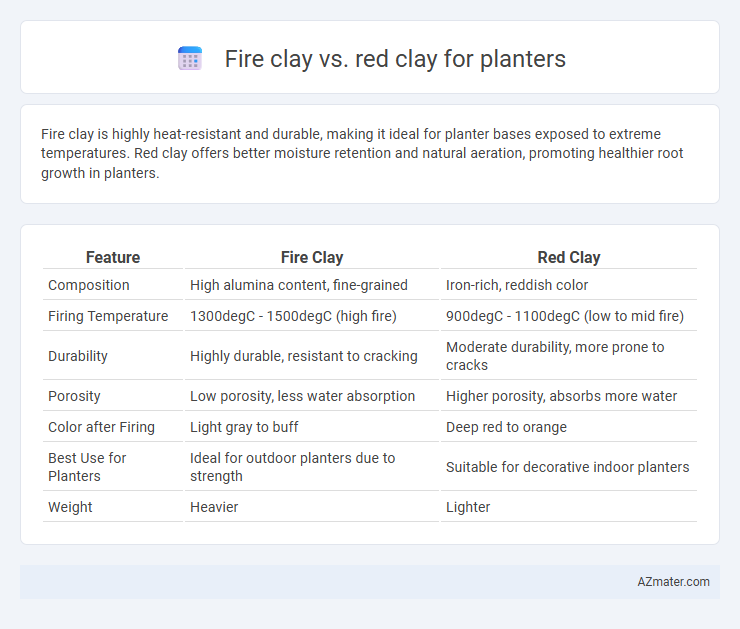 Fire clay vs. red clay for planters

Fire clay is highly heat-resistant and durable, making it ideal for planter bases exposed to extreme temperatures. Red clay offers better moisture retention and natural aeration, promoting healthier root growth in planters.

| Feature | Fire Clay | Red Clay |
|---|---|---|
| Composition | High alumina content, fine-grained | Iron-rich, reddish color |
| Firing Temperature | 1300degC - 1500degC (high fire) | 900degC - 1100degC (low to mid fire) |
| Durability | Highly durable, resistant to cracking | Moderate durability, more prone to cracks |
| Porosity | Low porosity, less water absorption | Higher porosity, absorbs more water |
| Color after Firing | Light gray to buff | Deep red to orange |
| Best Use for Planters | Ideal for outdoor planters due to strength | Suitable for decorative indoor planters |
| Weight | Heavier | Lighter |

AZmater.com